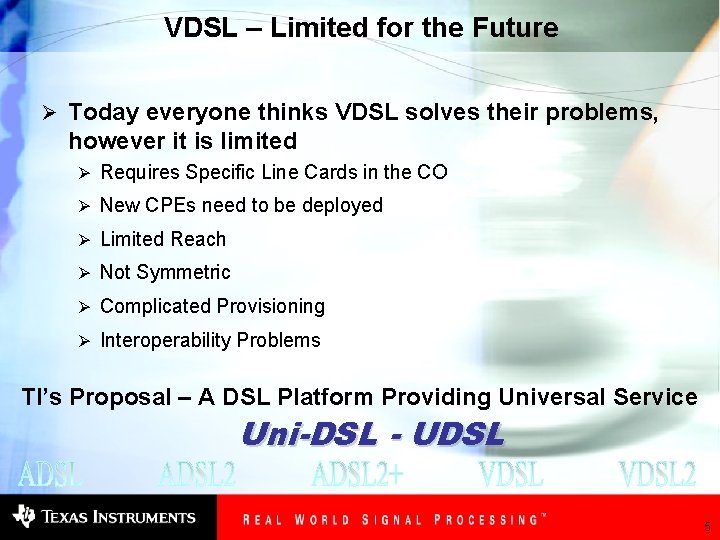 VDSL – Limited for the Future

➢ Today everyone thinks VDSL solves their problems, however it is limited

➢ Requires Specific Line Cards in the CO

➢ New CPEs need to be deployed

➢ Limited Reach

➢ Not Symmetric

➢ Complicated Provisioning

➢ Interoperability Problems

TI's Proposal – A DSL Platform Providing Universal Service

Uni-DSL - UDSL

ADSL ADSL2 ADSL2+ VDSL VDSL2

TEXAS INSTRUMENTS

REAL WORLD SIGNAL PROCESSING™

5